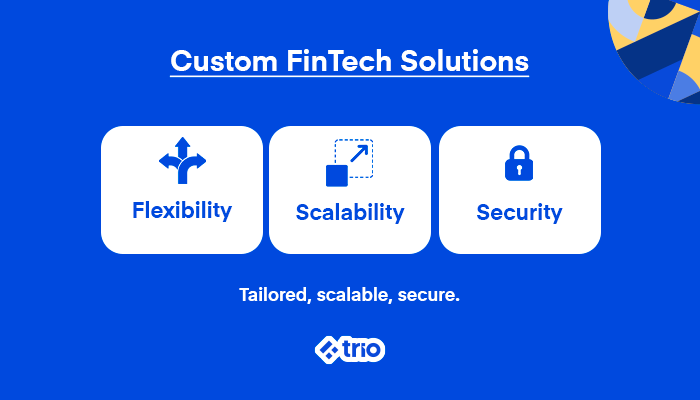 Custom FinTech Solutions

Flexibility

Scalability

Security

Tailored, scalable, secure.

trio